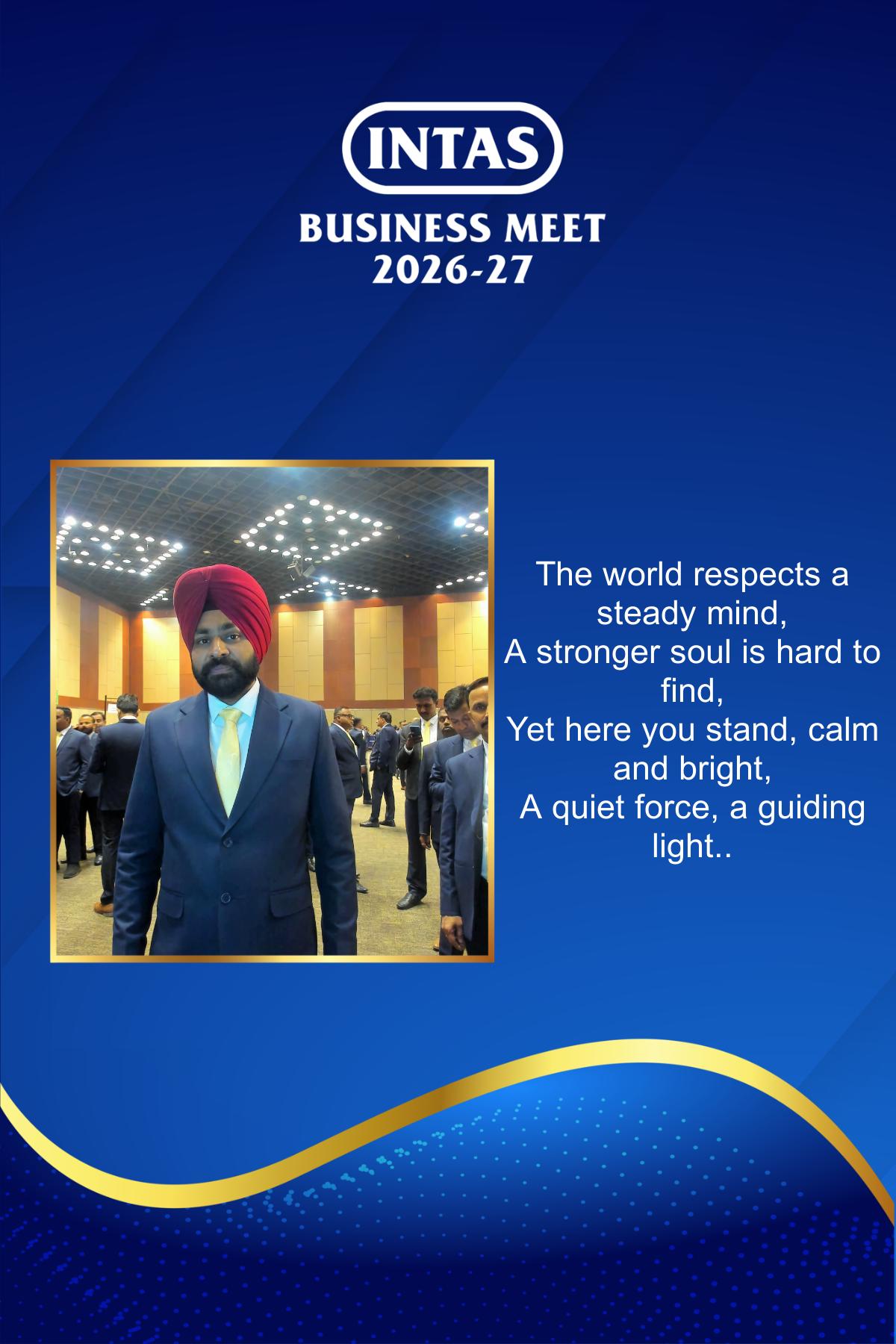 INTAS

BUSINESS MEET
2026-27

The world respects a steady mind,
A stronger soul is hard to find,
Yet here you stand, calm and bright,
A quiet force, a guiding light..